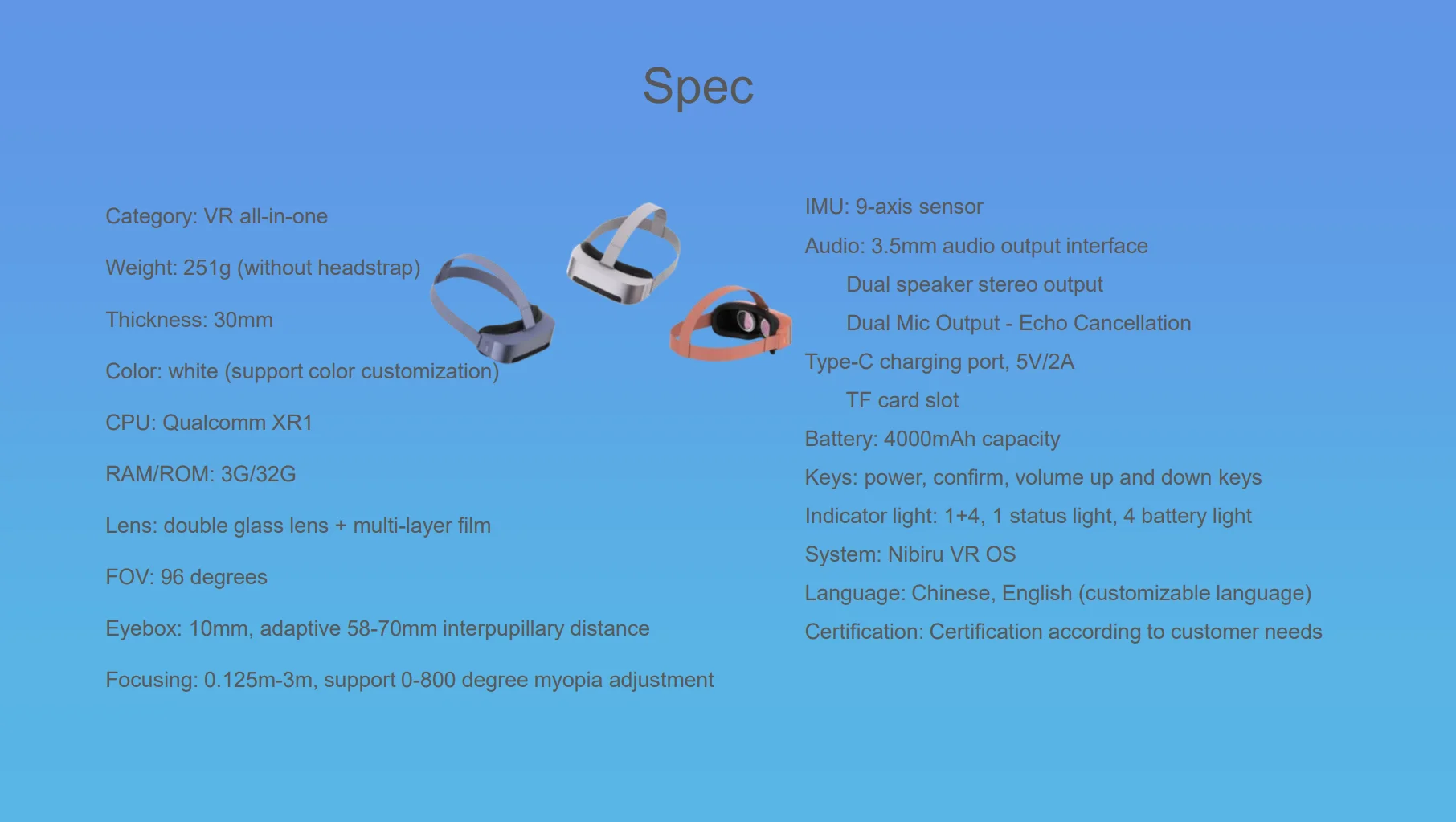 Spec

Category: VR all-in-one

Weight: 251g (without headstrap)

Thickness: 30mm

Color: white (support color customization)

CPU: Qualcomm XR1

RAM/ROM: 3G/32G

Lens: double glass lens + multi-layer film

FOV: 96 degrees

Eyebox: 10mm, adaptive 58-70mm interpupillary distance

Focusing: 0.125m-3m, support 0-800 degree myopia adjustment

IMU: 9-axis sensor

Audio: 3.5mm audio output interface

Dual speaker stereo output

Dual Mic Output - Echo Cancellation

Type-C charging port, 5V/2A

TF card slot

Battery: 4000mAh capacity

Keys: power, confirm, volume up and down keys

Indicator light: 1+4, 1 status light, 4 battery light

System: Nibiru VR OS

Language: Chinese, English (customizable language)

Certification: Certification according to customer needs